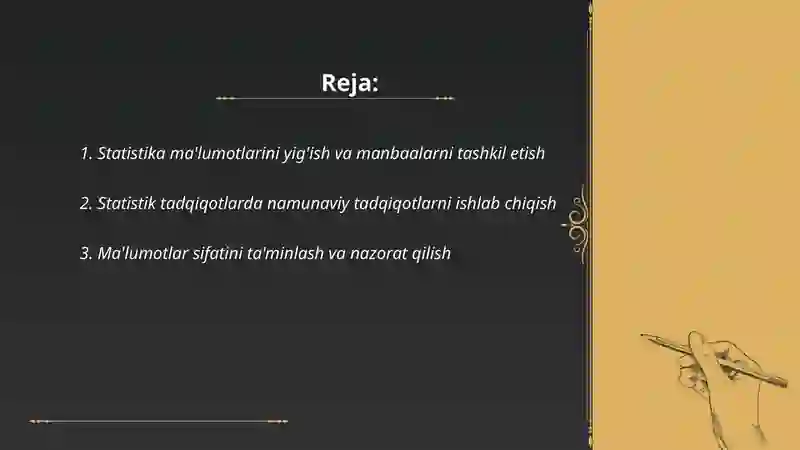 Reja:

1. Statistika ma'lumotlarini yig'ish va manbaalarni tashkil etish

2. Statistik tadqiqotlarda namunaviy tadqiqotlarni ishlab chiqish

3. Ma'lumotlar sifatini ta'minlash va nazorat qilish